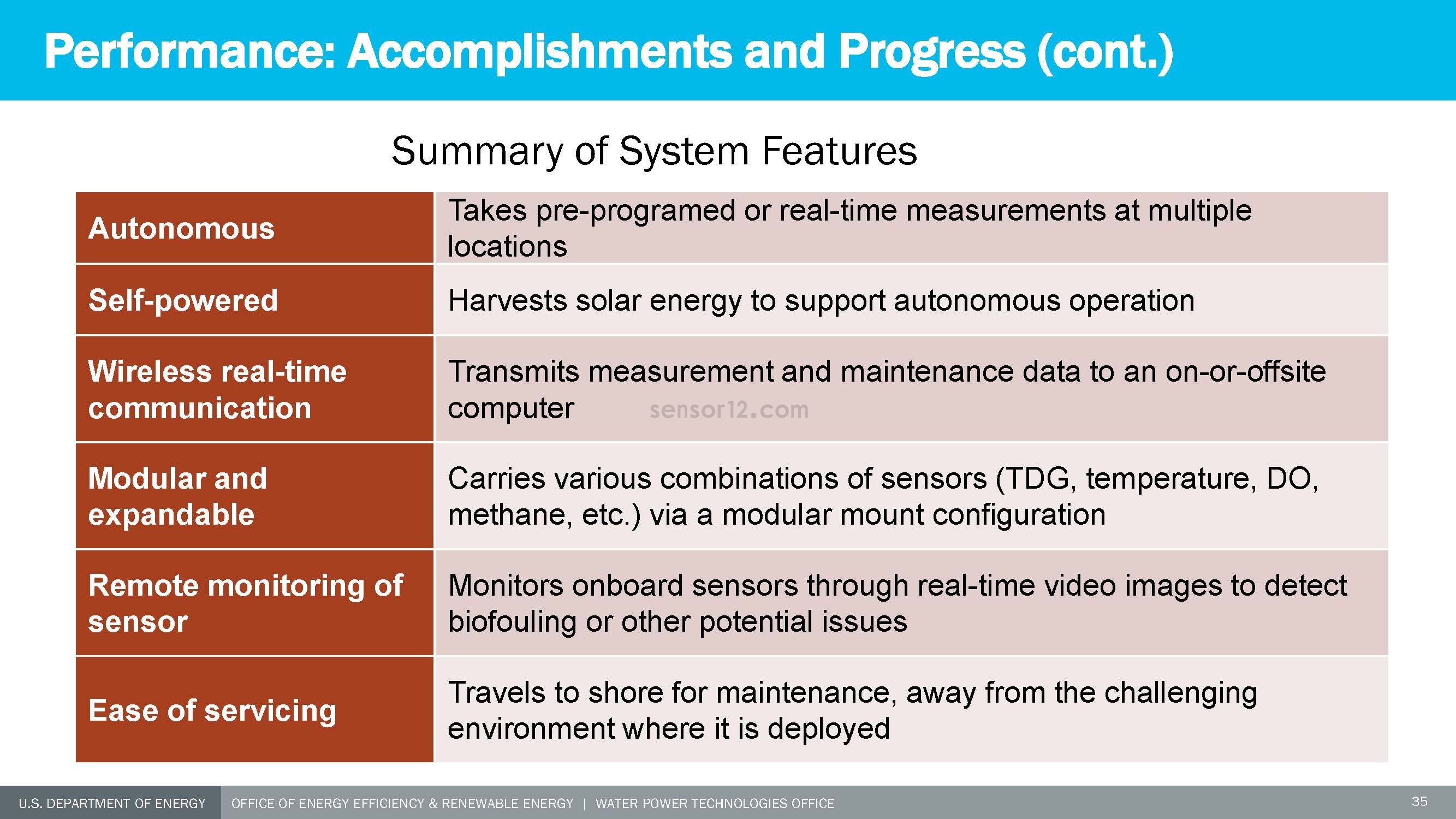 Performance: Accomplishments and Progress (cont.)

Summary of System Features

| | |
|---|---|
| Autonomous | Takes pre-programed or real-time measurements at multiple locations |
| Self-powered | Harvests solar energy to support autonomous operation |
| Wireless real-time communication | Transmits measurement and maintenance data to an on-or-offsite computer sensor12.com |
| Modular and expandable | Carries various combinations of sensors (TDG, temperature, DO, methane, etc.) via a modular mount configuration |
| Remote monitoring of sensor | Monitors onboard sensors through real-time video images to detect biofouling or other potential issues |
| Ease of servicing | Travels to shore for maintenance, away from the challenging environment where it is deployed |

U.S. DEPARTMENT OF ENERGY OFFICE OF ENERGY EFFICIENCY & RENEWABLE ENERGY | WATER POWER TECHNOLOGIES OFFICE 35